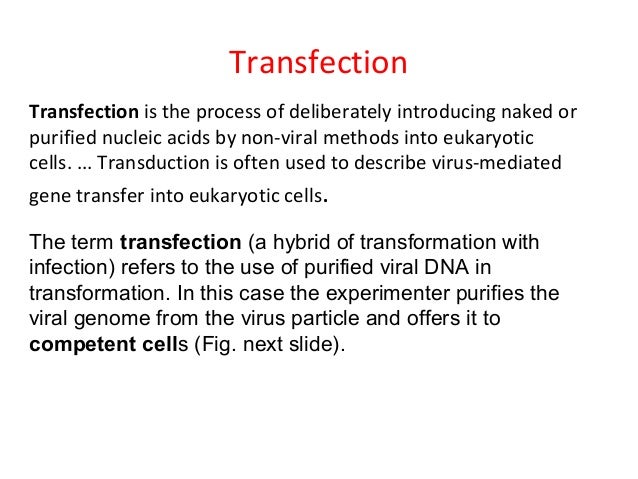 Transfection

Transfection is the process of deliberately introducing naked or purified nucleic acids by non-viral methods into eukaryotic cells. ... Transduction is often used to describe virus-mediated gene transfer into eukaryotic cells.

The term transfection (a hybrid of transformation with infection) refers to the use of purified viral DNA in transformation. In this case the experimenter purifies the viral genome from the virus particle and offers it to competent cells (Fig. next slide).